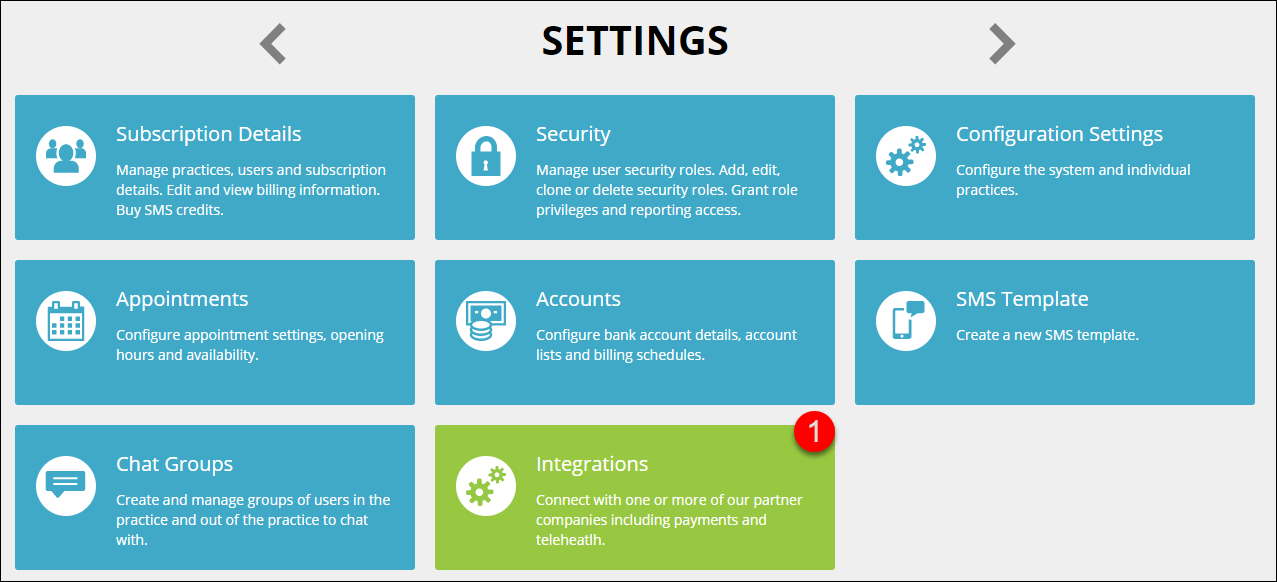 SETTINGS

Subscription Details
Manage practices, users and subscription details. Edit and view billing information. Buy SMS credits.

Security
Manage user security roles. Add, edit, clone or delete security roles. Grant role privileges and reporting access.

Configuration Settings
Configure the system and individual practices.

Appointments
Configure appointment settings, opening hours and availability.

Accounts
Configure bank account details, account lists and billing schedules.

SMS Template
Create a new SMS template.

Chat Groups
Create and manage groups of users in the practice and out of the practice to chat with.

1

Integrations
Connect with one or more of our partner companies including payments and teleheatlh.